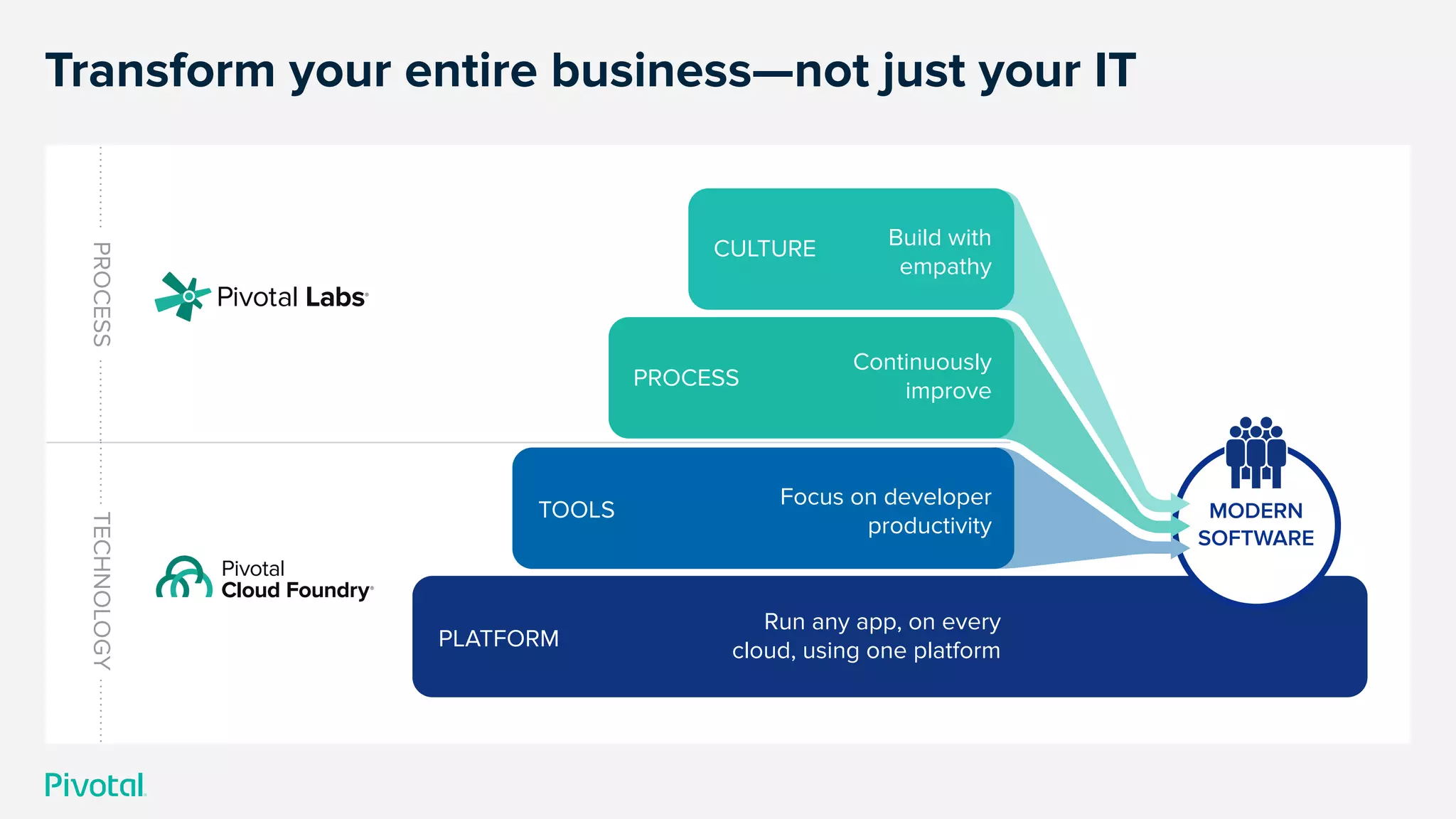 Transform your entire business—not just your IT

PROCESS

Pivotal Labs

TECHNOLOGY

Pivotal Cloud Foundry

CULTURE Build with empathy

PROCESS Continuously improve

TOOLS Focus on developer productivity

PLATFORM Run any app, on every cloud, using one platform

MODERN SOFTWARE

Pivotal